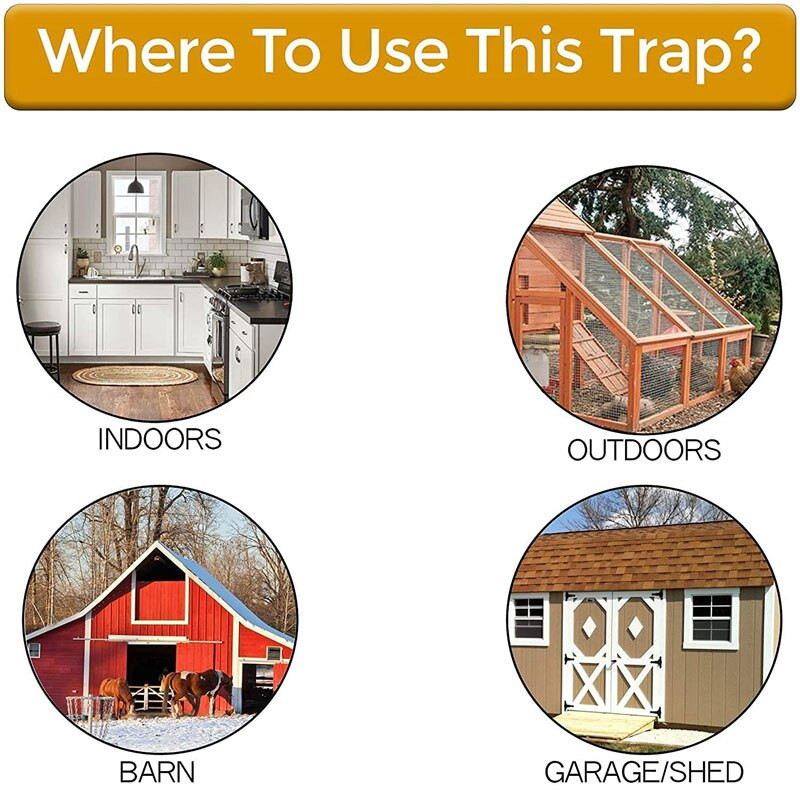 Where To Use This Trap?

INDOORS

OUTDOORS

BARN

GARAGE/SHED